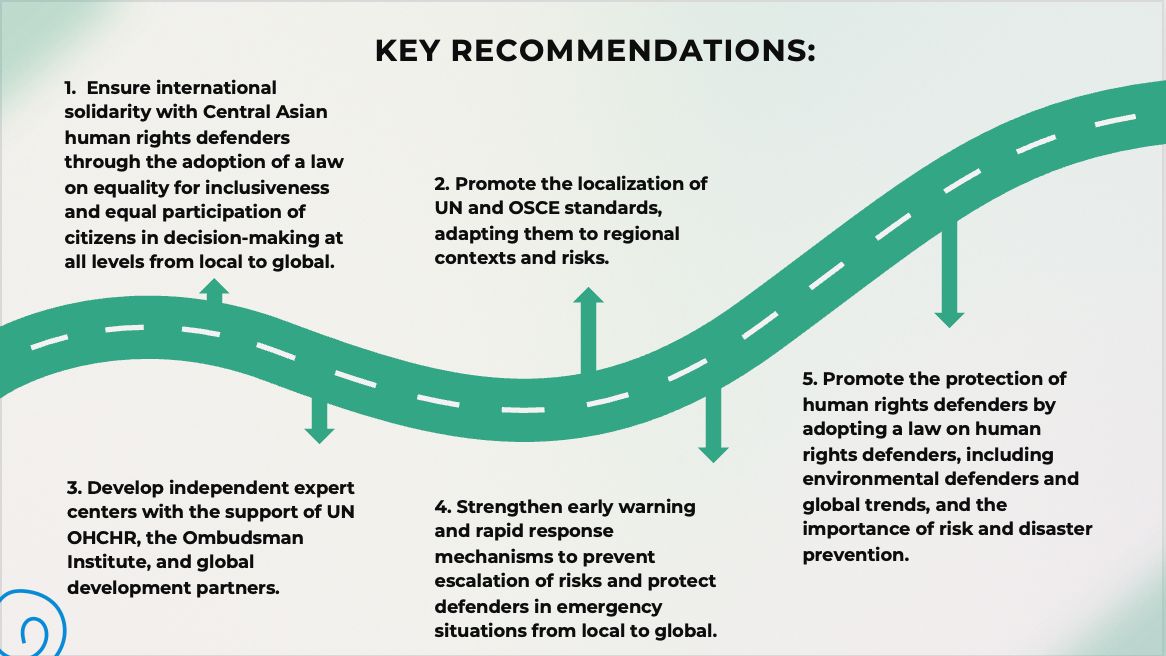 KEY RECOMMENDATIONS:

1. Ensure international solidarity with Central Asian human rights defenders through the adoption of a law on equality for inclusiveness and equal participation of citizens in decision-making at all levels from local to global.

2. Promote the localization of UN and OSCE standards, adapting them to regional contexts and risks.

3. Develop independent expert centers with the support of UN OHCHR, the Ombudsman Institute, and global development partners.

4. Strengthen early warning and rapid response mechanisms to prevent escalation of risks and protect defenders in emergency situations from local to global.

5. Promote the protection of human rights defenders by adopting a law on human rights defenders, including environmental defenders and global trends, and the importance of risk and disaster prevention.